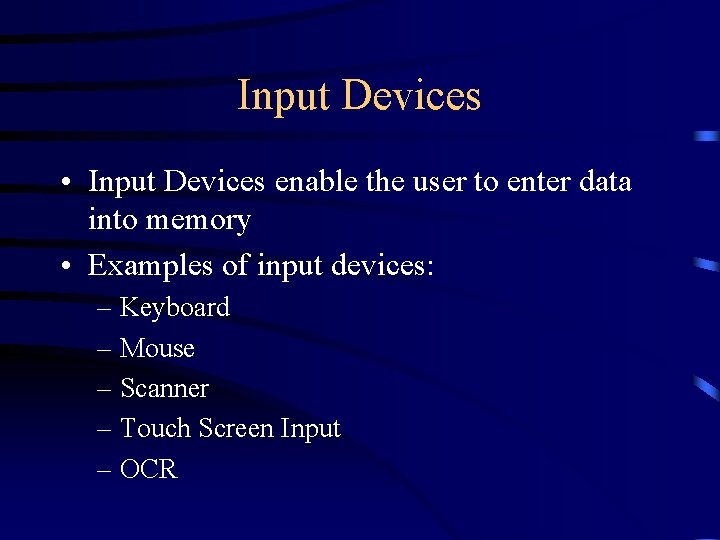 Input Devices

• Input Devices enable the user to enter data into memory
• Examples of input devices:
– Keyboard
– Mouse
– Scanner
– Touch Screen Input
– OCR